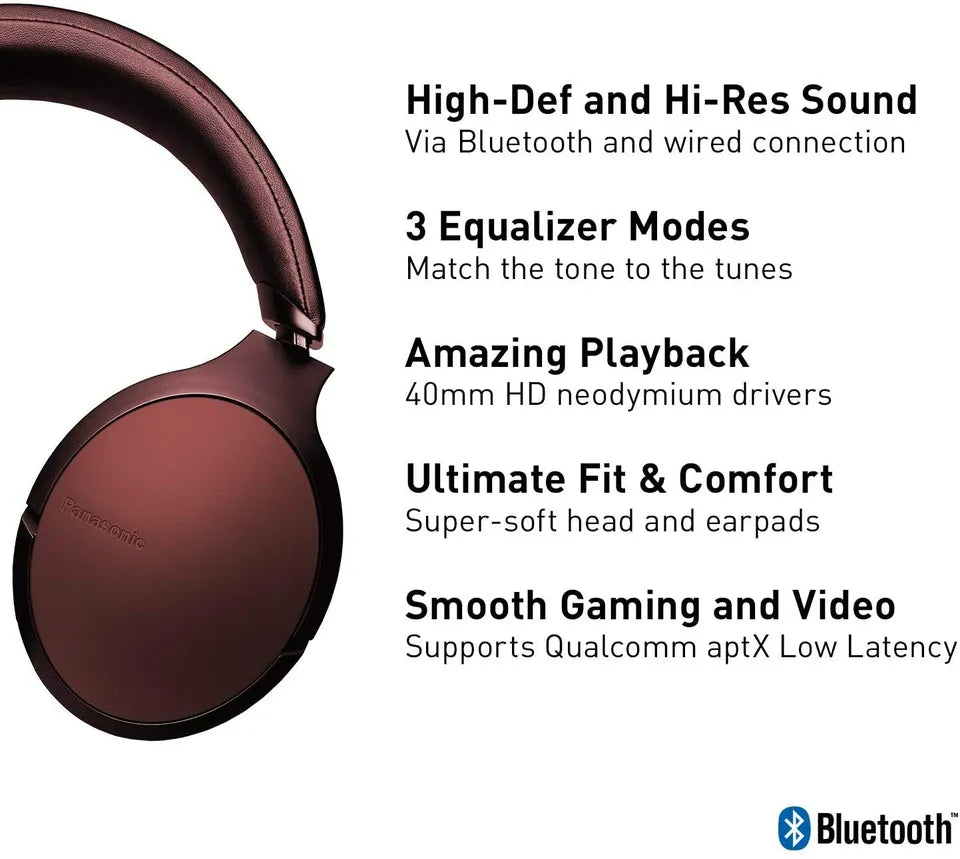 Panasonic

High-Def and Hi-Res Sound
Via Bluetooth and wired connection

3 Equalizer Modes
Match the tone to the tunes

Amazing Playback
40mm HD neodymium drivers

Ultimate Fit & Comfort
Super-soft head and earpads

Smooth Gaming and Video
Supports Qualcomm aptX Low Latency

Bluetooth™